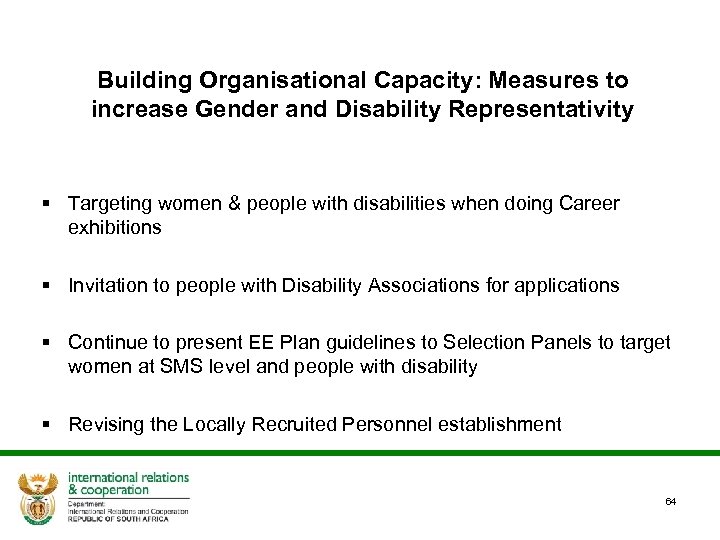 Building Organisational Capacity: Measures to increase Gender and Disability Representativity

▪ Targeting women & people with disabilities when doing Career exhibitions

▪ Invitation to people with Disability Associations for applications

▪ Continue to present EE Plan guidelines to Selection Panels to target women at SMS level and people with disability

▪ Revising the Locally Recruited Personnel establishment

international relations & cooperation
Department:
International Relations and Cooperation
REPUBLIC OF SOUTH AFRICA

64